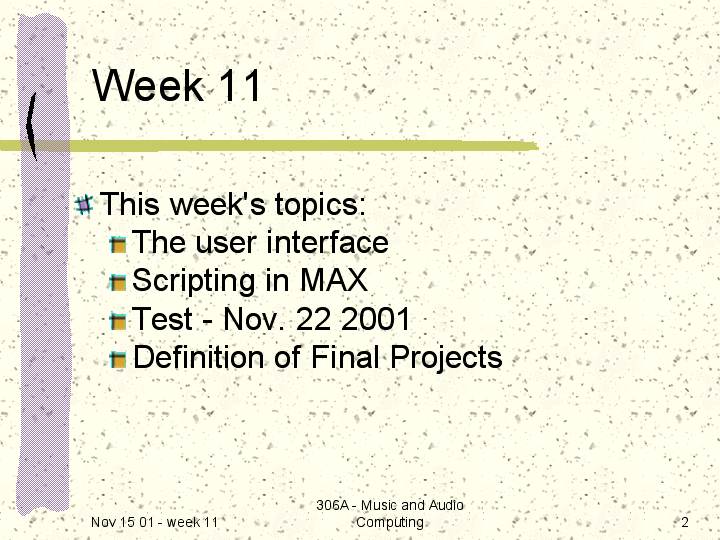 Week 11

This week's topics:
The user interface
Scripting in MAX
Test - Nov. 22 2001
Definition of Final Projects

Nov 15 01 - week 11

306A - Music and Audio Computing

2